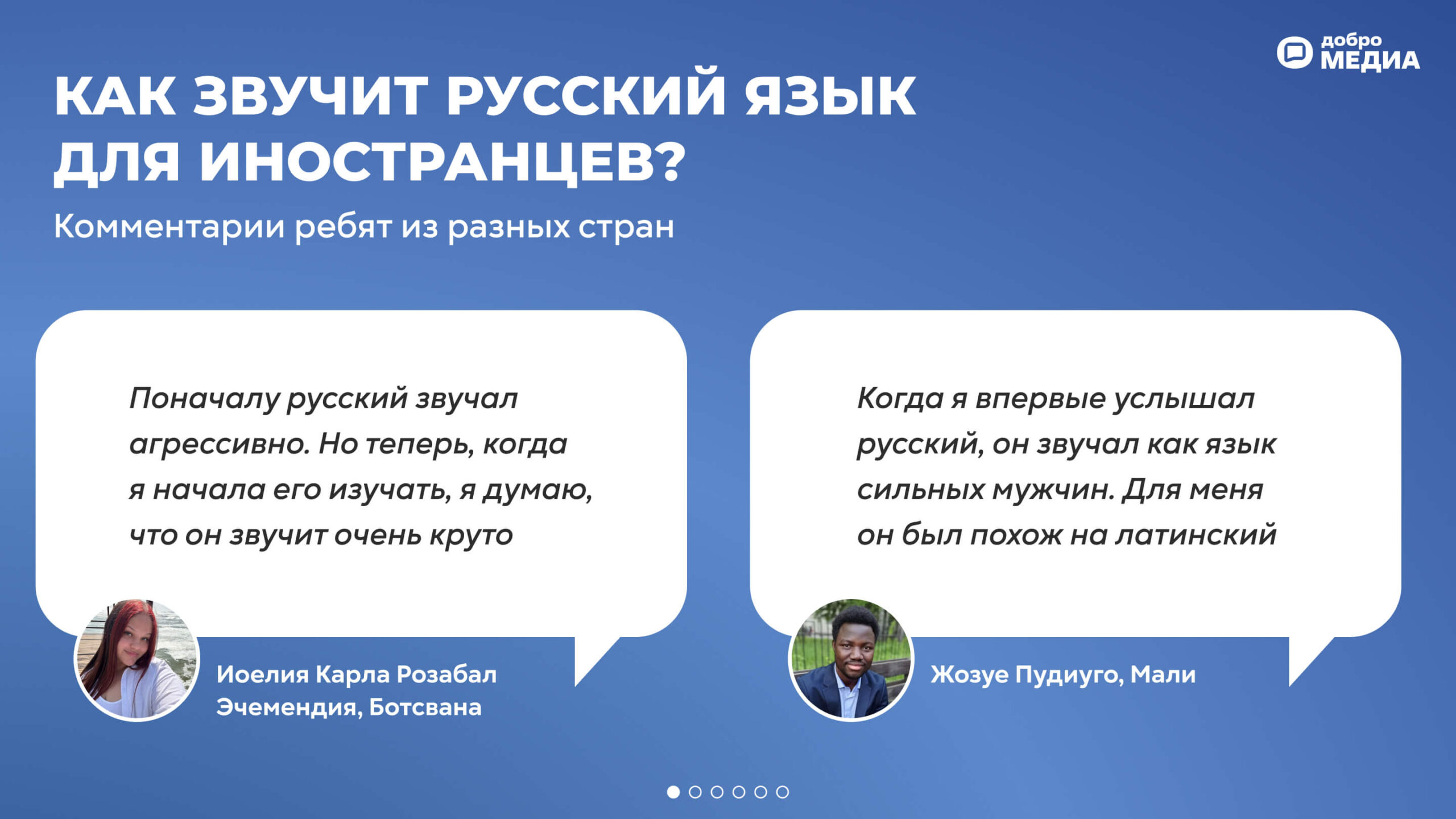 добро МЕДИА

КАК ЗВУЧИТ РУССКИЙ ЯЗЫК ДЛЯ ИНОСТРАНЦЕВ?

Комментарии ребят из разных стран

Поначалу русский звучал агрессивно. Но теперь, когда я начала его изучать, я думаю, что он звучит очень круто

Иоелия Карла Розабал Эчемендия, Ботсвана

Когда я впервые услышал русский, он звучал как язык сильных мужчин. Для меня он был похож на латинский

Жозуе Пудиуго, Мали